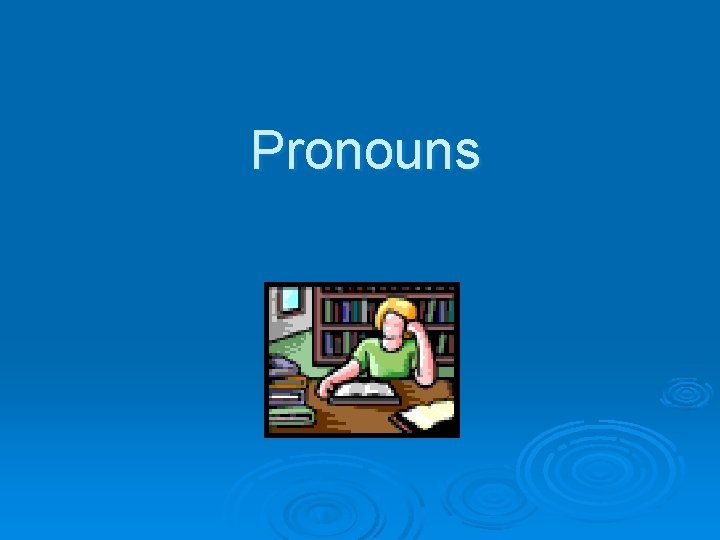 Pronouns